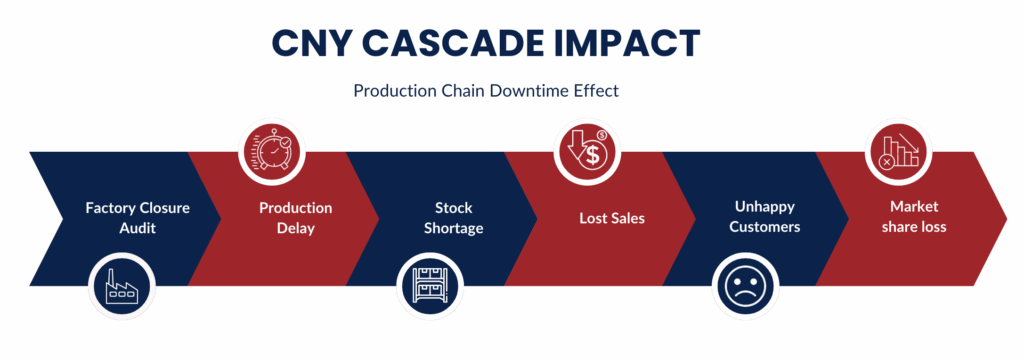 CNY CASCADE IMPACT

Production Chain Downtime Effect

Factory Closure Audit

Production Delay

Stock Shortage

Lost Sales

Unhappy Customers

Market share loss